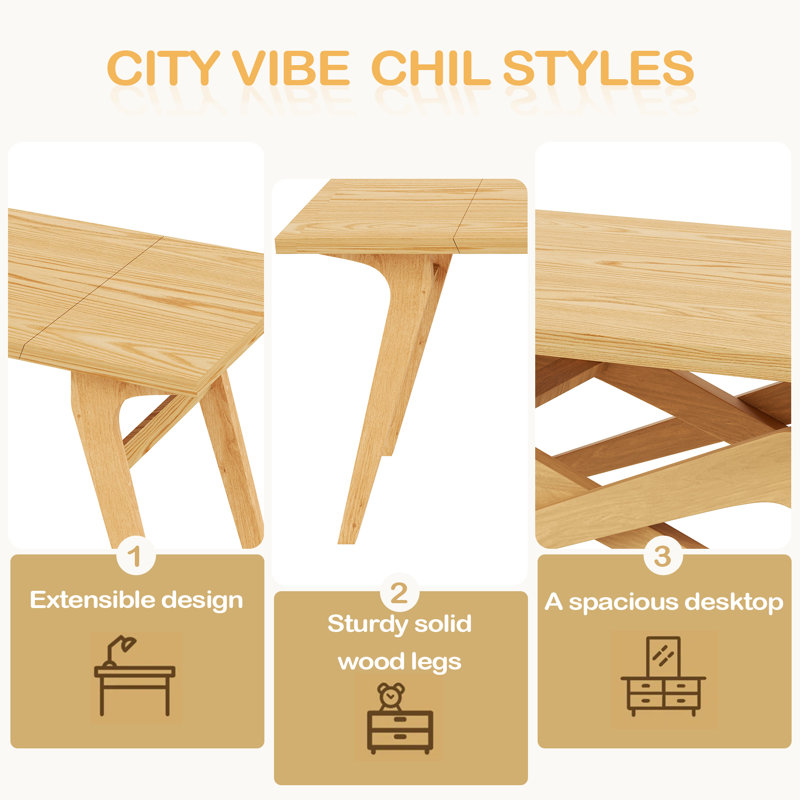 CITY VIBE CHIL STYLES

1
Extensible design

2
Sturdy solid wood legs

3
A spacious desktop